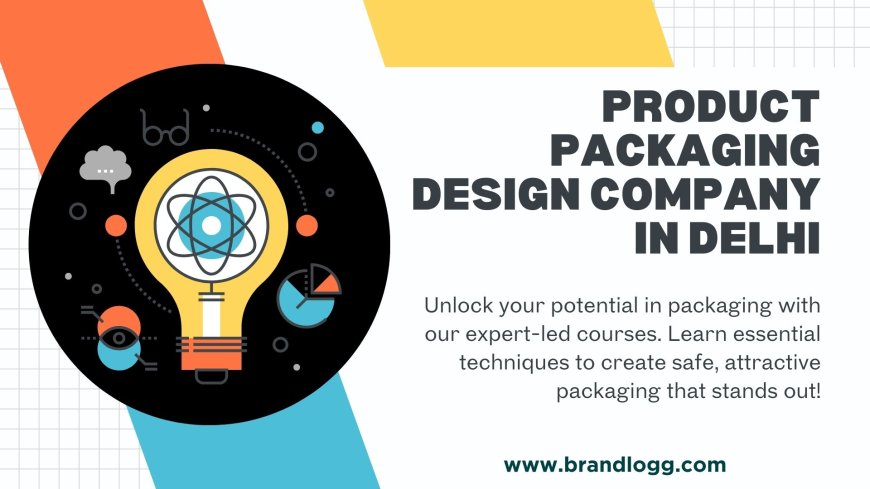 PRODUCT PACKAGING DESIGN COMPANY IN DELHI

Unlock your potential in packaging with our expert-led courses. Learn essential techniques to create safe, attractive packaging that stands out!

www.brandlogg.com